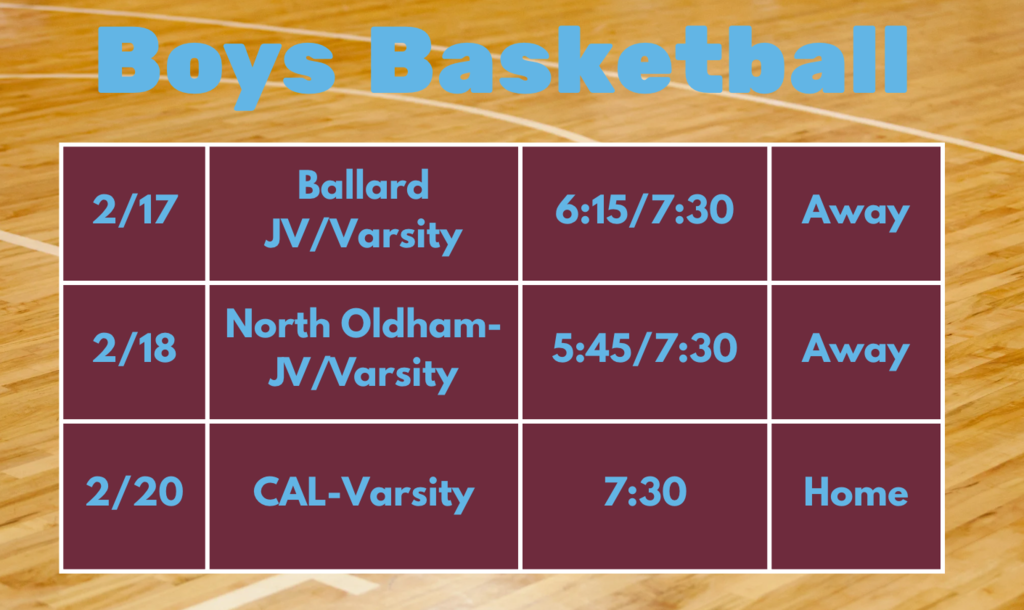 Boys Basketball

| 2/17 | Ballard JV/Varsity | 6:15/7:30 | Away |
|---|---|---|---|
| 2/18 | North Oldham-JV/Varsity | 5:45/7:30 | Away |
| 2/20 | CAL-Varsity | 7:30 | Home |